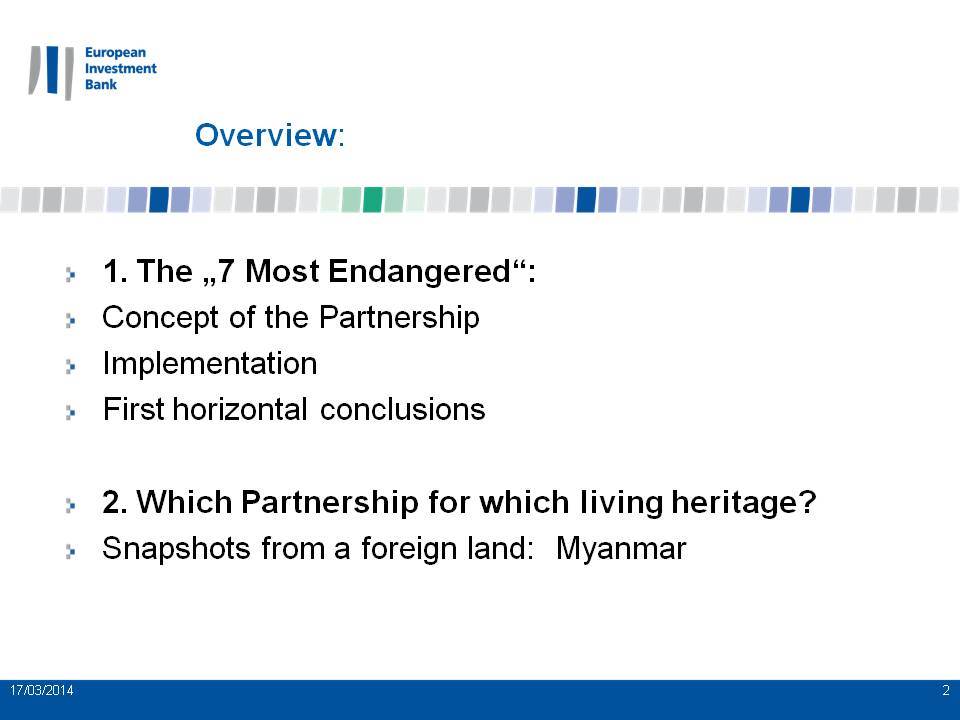 European Investment Bank

Overview:

1. The „7 Most Endangered“:
Concept of the Partnership
Implementation
First horizontal conclusions

2. Which Partnership for which living heritage?
Snapshots from a foreign land: Myanmar

17/03/2014
2